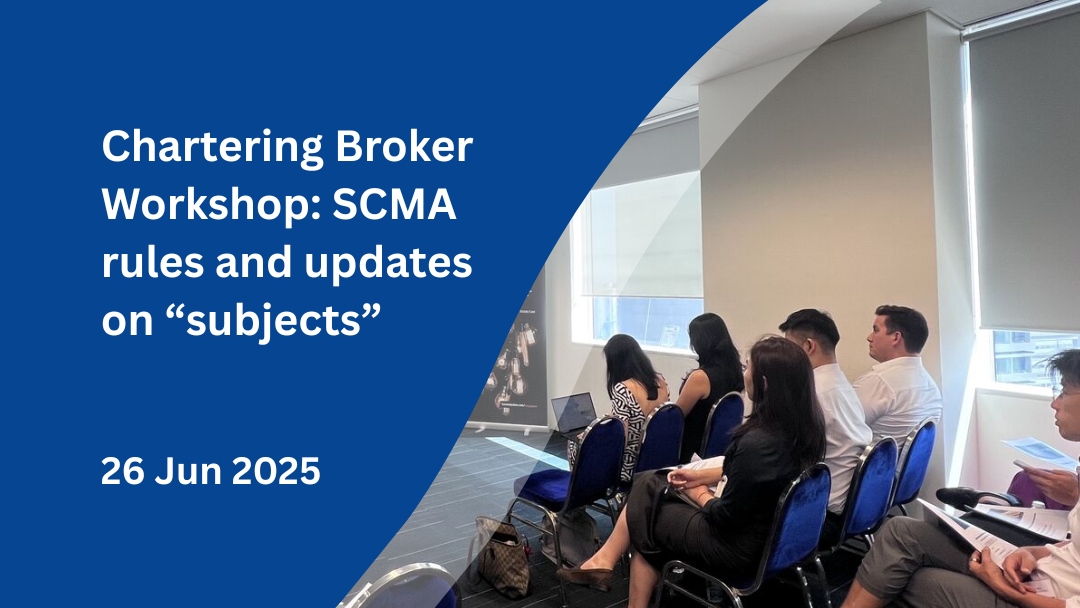 Chartering Broker Workshop: SCMA rules and updates on “subjects”

26 Jun 2025